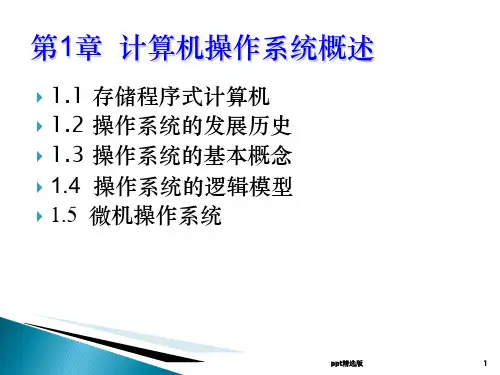 第1章 计算机操作系统概述

1.1 存储程序式计算机
1.2 操作系统的发展历史
1.3 操作系统的基本概念
1.4 操作系统的逻辑模型
1.5 微机操作系统

ppt精选版

1